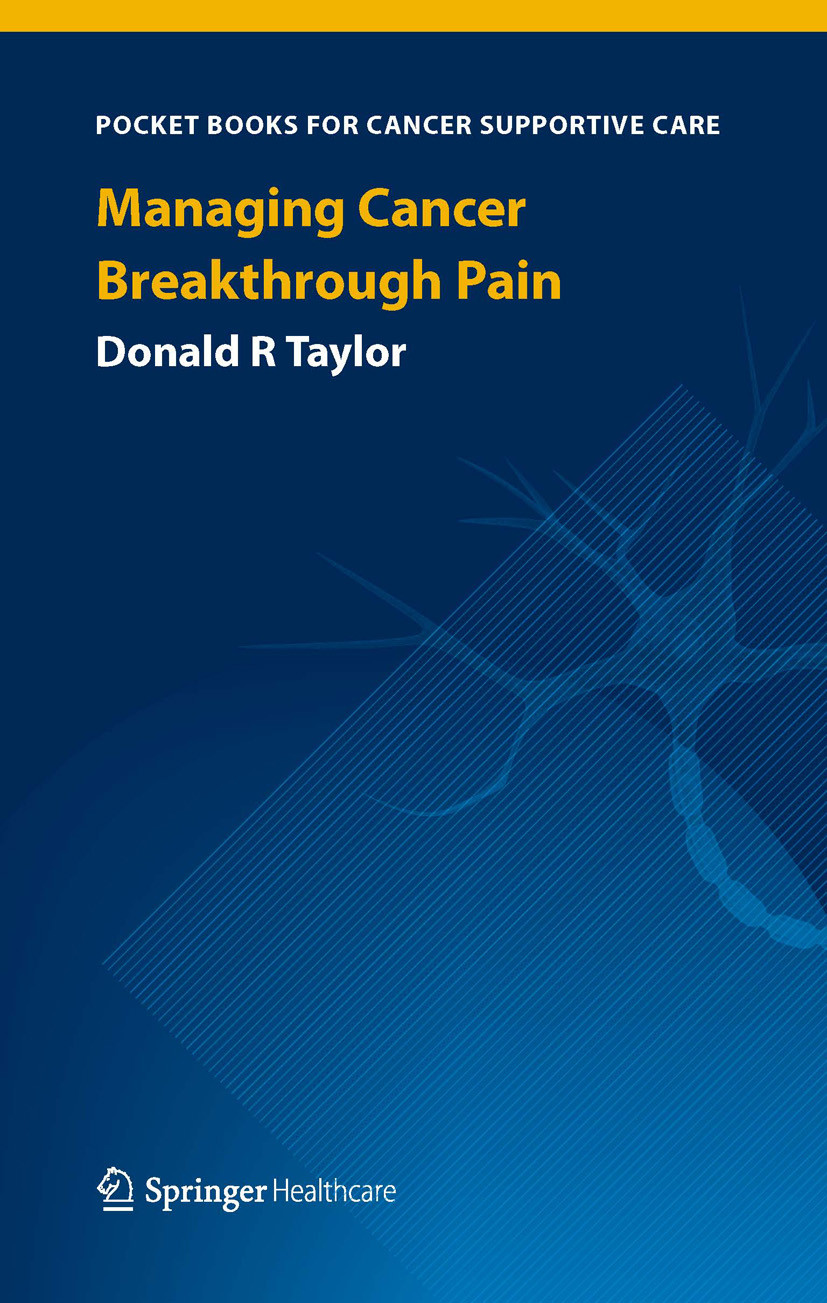 POCKET BOOKS FOR CANCER SUPPORTIVE CARE

Managing Cancer Breakthrough Pain

Donald R Taylor

Springer Healthcare